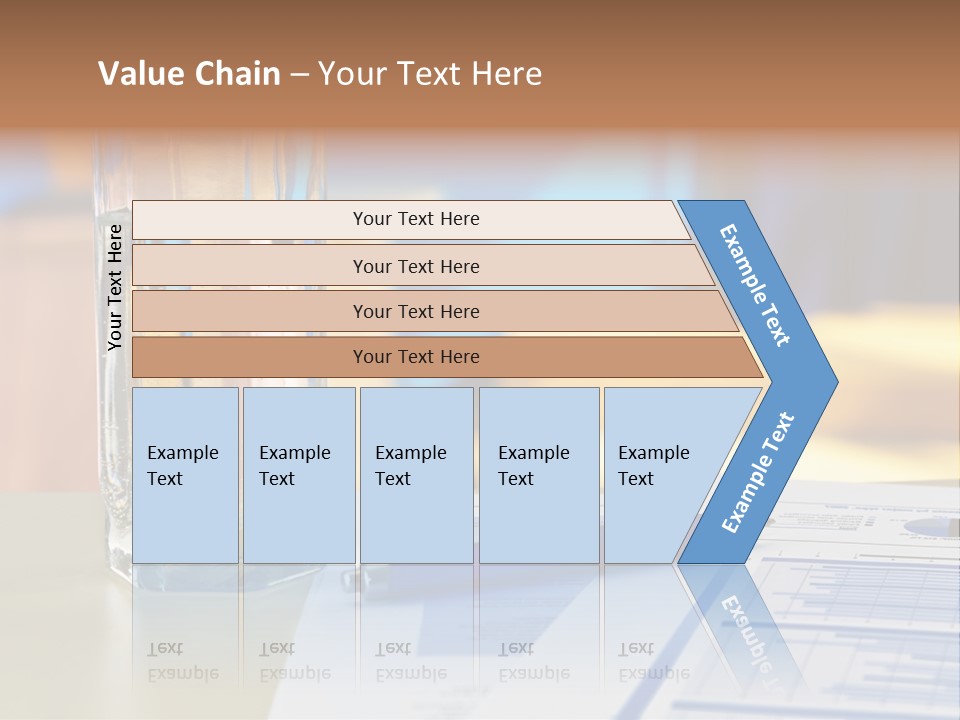 Value Chain – Your Text Here

Your Text Here

Your Text Here

Your Text Here

Your Text Here

Your Text Here

Example Text

Example Text

Example Text

Example Text

Example Text

Example Text

Example Text